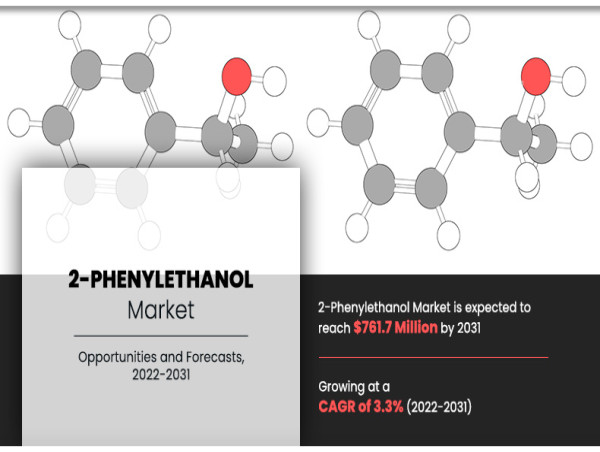 2-PHENYLETHANOL
Market

Opportunities and Forecasts, 2022-2031

2-Phenylethanol Market is expected to reach $761.7 Million by 2031

Growing at a CAGR of 3.3% (2022-2031)